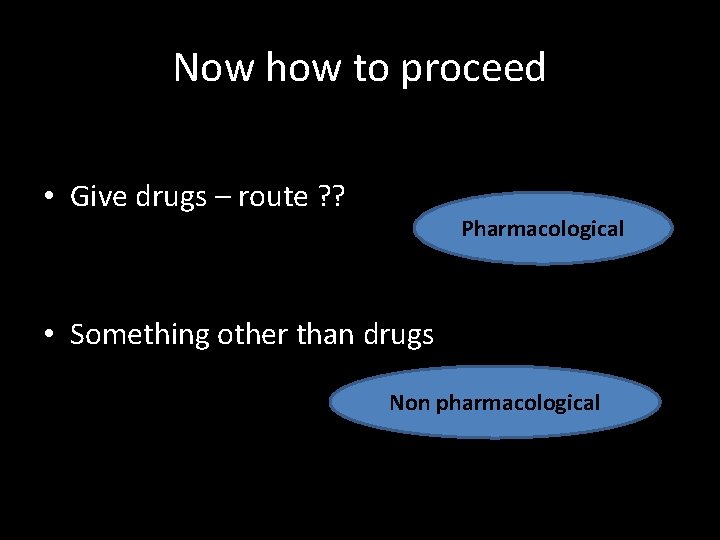 Now how to proceed

• Give drugs – route ??

Pharmacological

• Something other than drugs

Non pharmacological